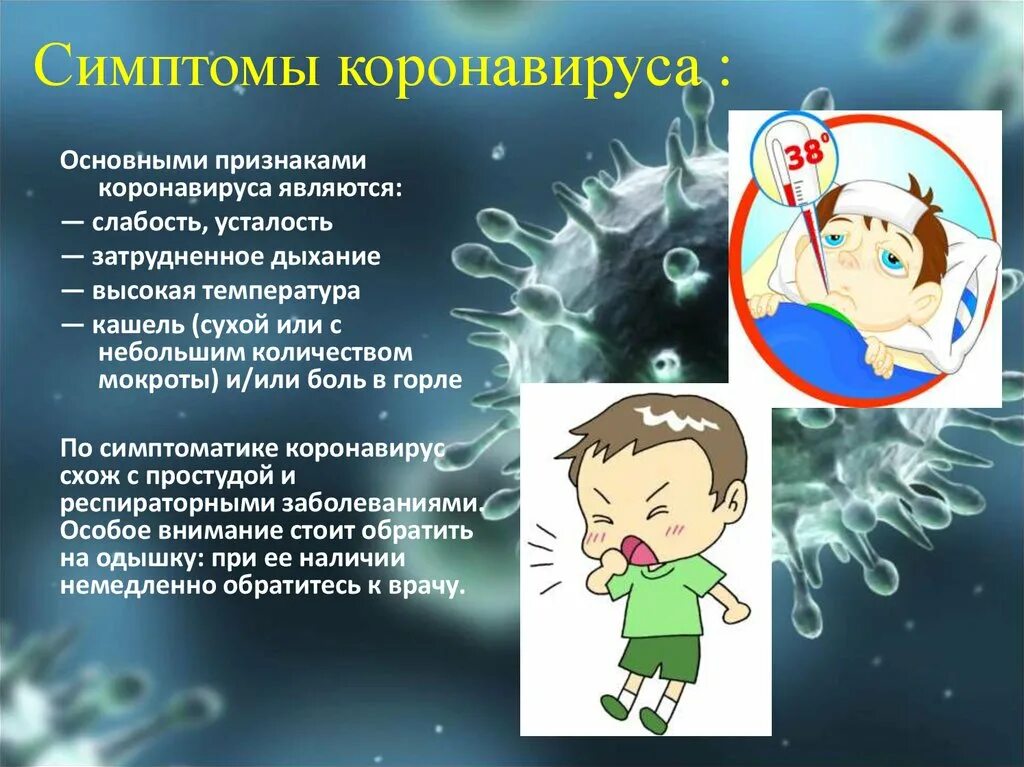 Симптомы коронавируса :

Основными признаками коронавируса являются:

— слабость, усталость

— затрудненное дыхание

— высокая температура

— кашель (сухой или с небольшим количеством мокроты) и/или боль в горле

По симптоматике коронавирус схож с простудой и респираторными заболеваниями. Особое внимание стоит обратить на одышку: при ее наличии немедленно обратитесь к врачу.

38°